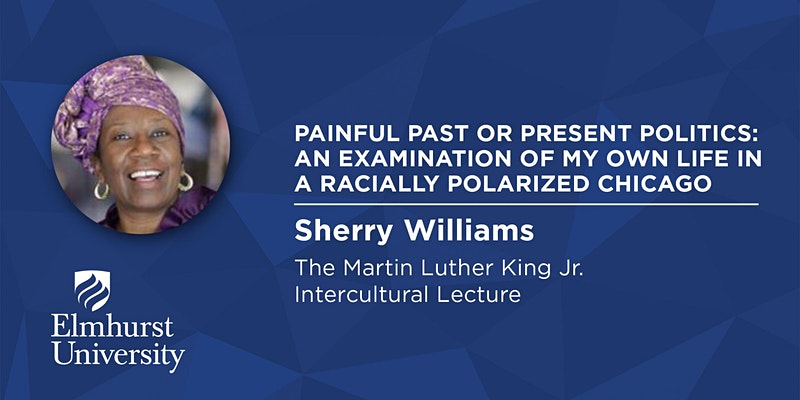 PAINFUL PAST OR PRESENT POLITICS: AN EXAMINATION OF MY OWN LIFE IN A RACIALLY POLARIZED CHICAGO

Sherry Williams

The Martin Luther King Jr. Intercultural Lecture

Elmhurst University